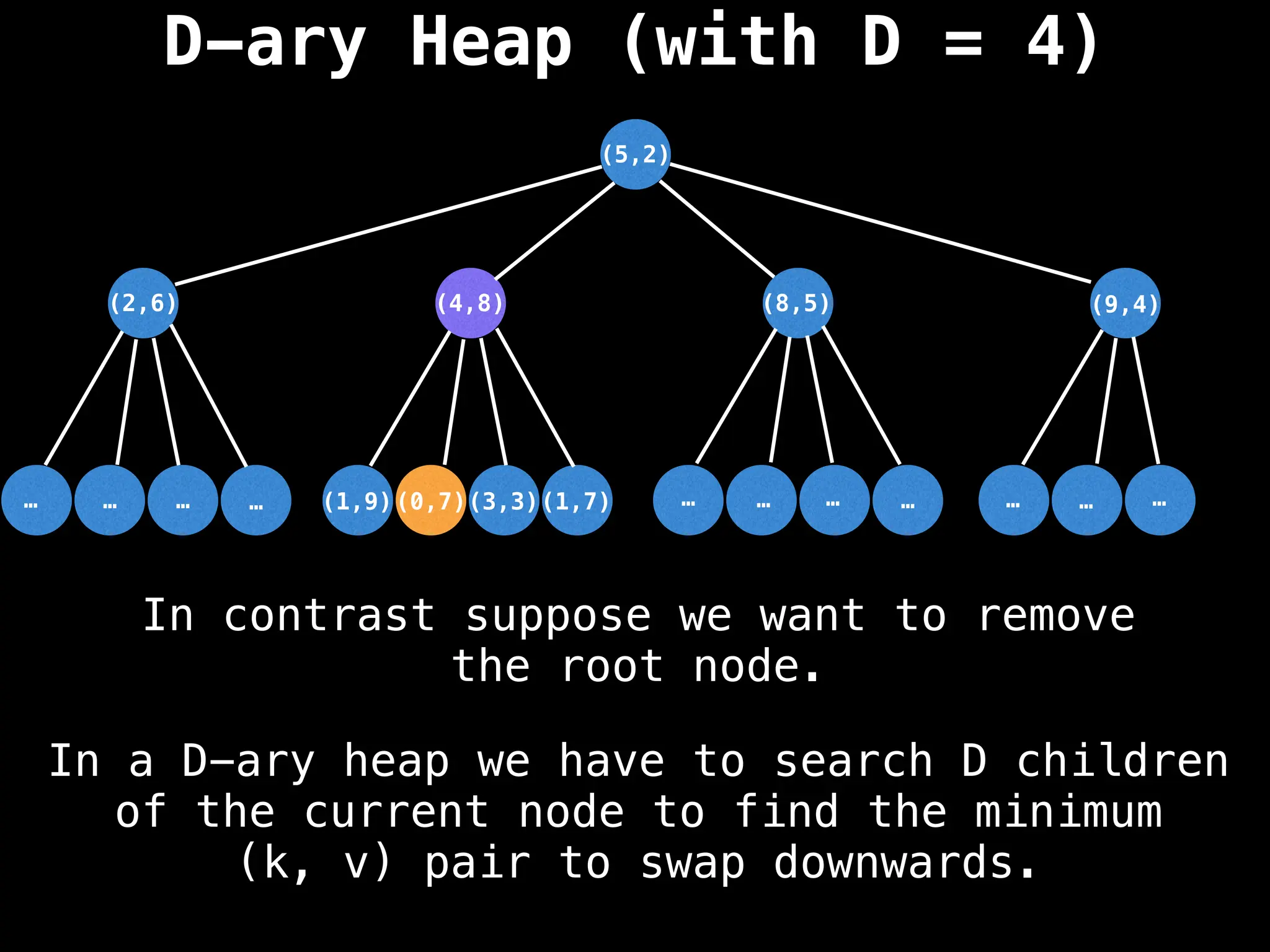 D–ary Heap (with D = 4)

(5,2)

(2,6)
(4,8)
(8,5)
(9,4)

…
…
…
…
(1,9)
(0,7)
(3,3)
(1,7)
…
…
…
…
…
…
…

In contrast suppose we want to remove the root node.

In a D–ary heap we have to search D children of the current node to find the minimum (k, v) pair to swap downwards.